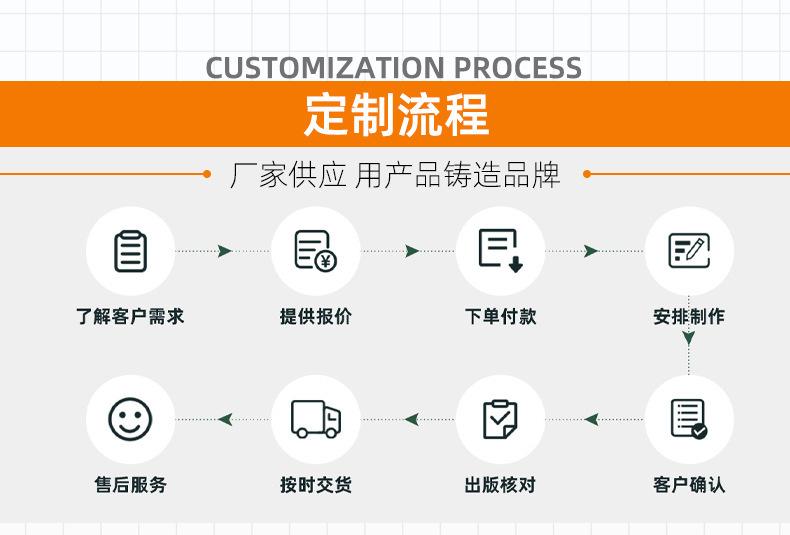 CUSTOMIZATION PROCESS

定制流程

厂家供应 用产品铸造品牌

了解客户需求

提供报价

下单付款

安排制作

客户确认

出版核对

按时交货

售后服务